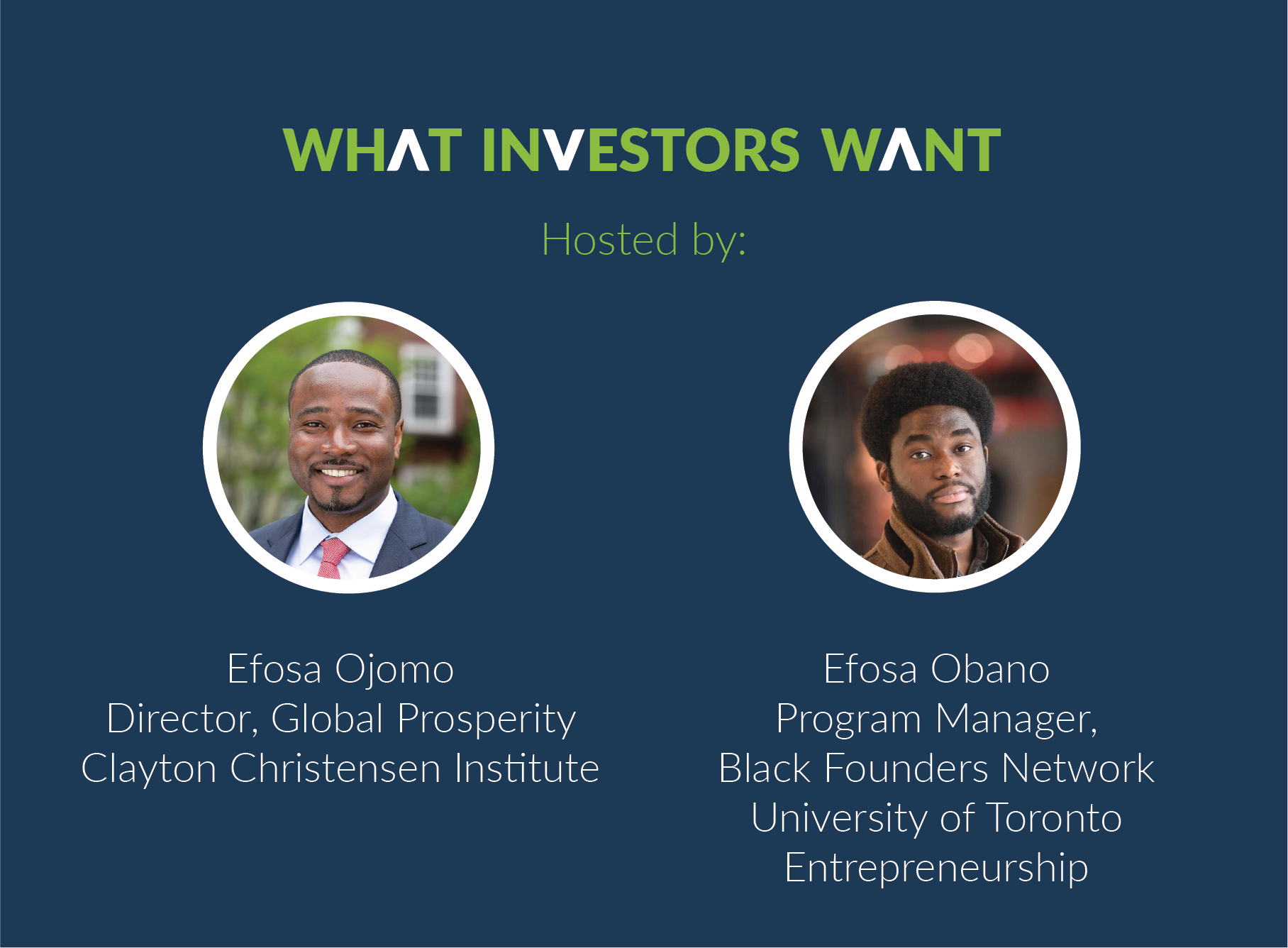 WHAT INVESTORS WANT

Hosted by:

Efosa Ojomo
Director, Global Prosperity
Clayton Christensen Institute

Efosa Obano
Program Manager,
Black Founders Network
University of Toronto
Entrepreneurship